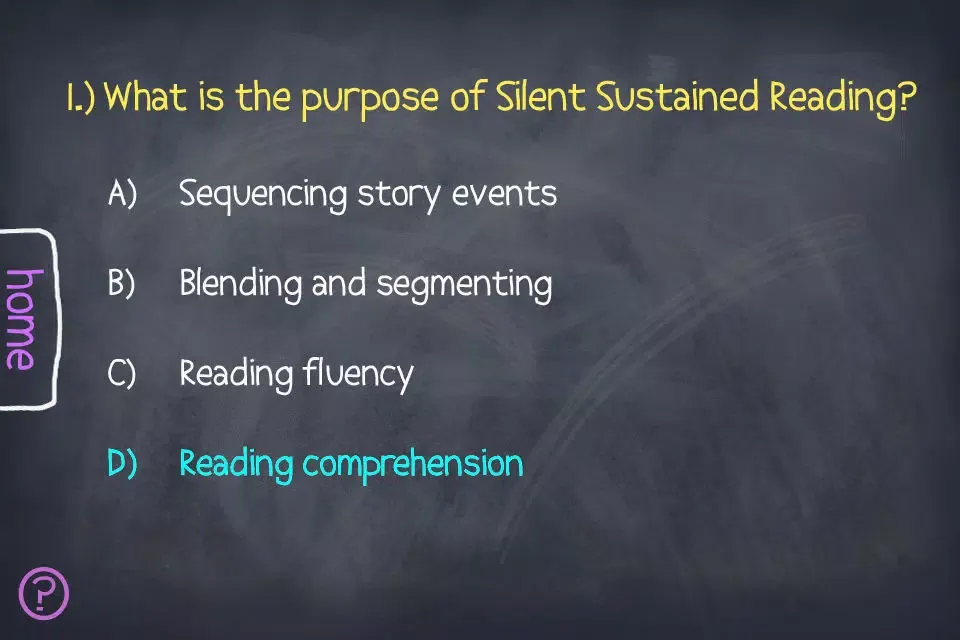 1.) What is the purpose of Silent Sustained Reading?

A) Sequencing story events

B) Blending and segmenting

C) Reading fluency

D) Reading comprehension

home

?